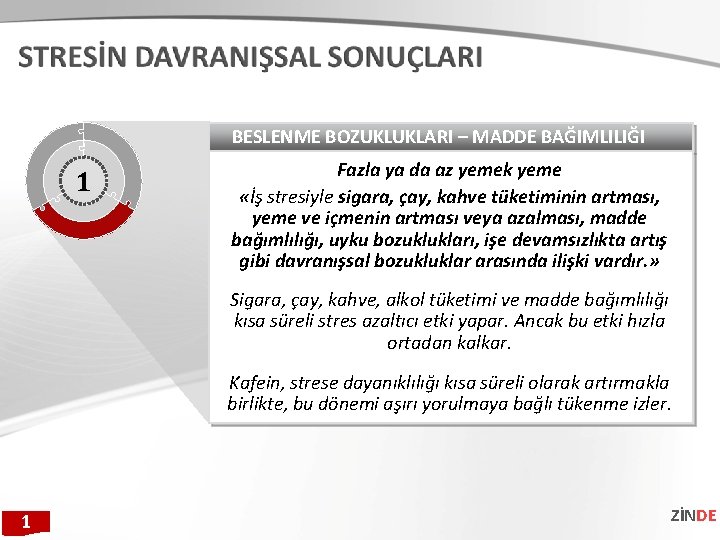 STRESİN DAVRANIŞSAL SONUÇLARI

1

BESLENME BOZUKLUKLARI – MADDE BAĞIMLILIĞI

Fazla ya da az yemek yeme

«İş stresiyle sigara, çay, kahve tüketiminin artması, yeme ve içmenin artması veya azalması, madde bağımlılığı, uyku bozuklukları, işe devamsızlıkta artış gibi davranışsal bozukluklar arasında ilişki vardır.»

Sigara, çay, kahve, alkol tüketimi ve madde bağımlılığı kısa süreli stres azaltıcı etki yapar. Ancak bu etki hızla ortadan kalkar.

Kafein, strese dayanıklılığı kısa süreli olarak artırmakla birlikte, bu dönemi aşırı yorulmaya bağlı tükenme izler.

1

ZİNDE